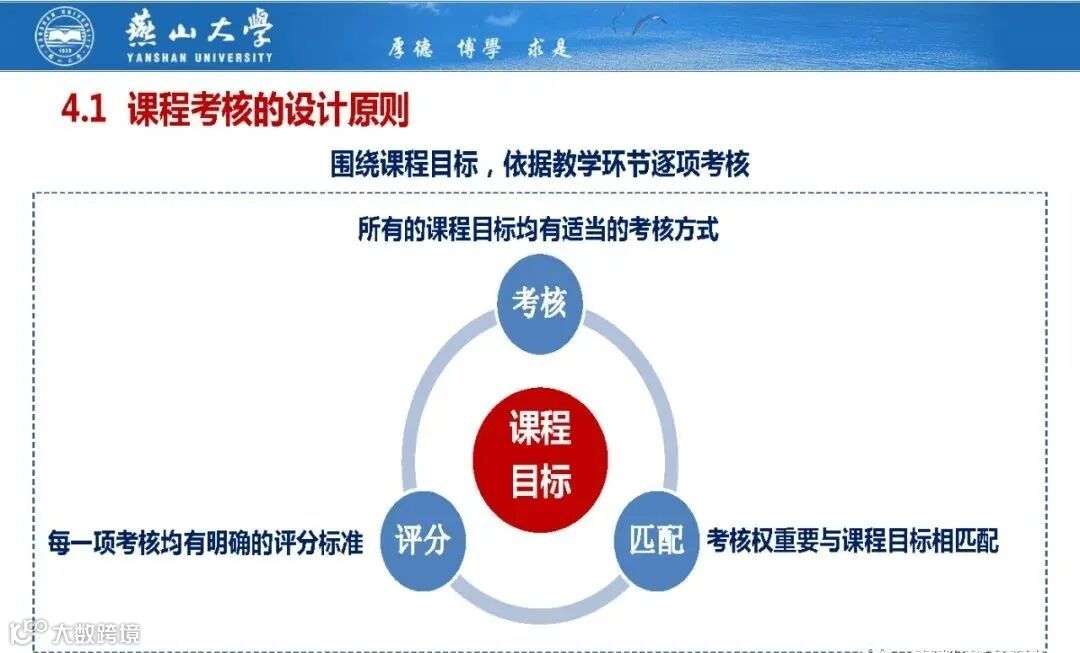 燕山大學
YANSHAN UNIVERSITY
厚德 博學 求是

4.1 课程考核的设计原则

围绕课程目标，依据教学环节逐项考核

所有的课程目标均有适当的考核方式

考核

课程目标

评分

匹配

每一项考核均有明确的评分标准

考核权重要与课程目标相匹配

大数跨境